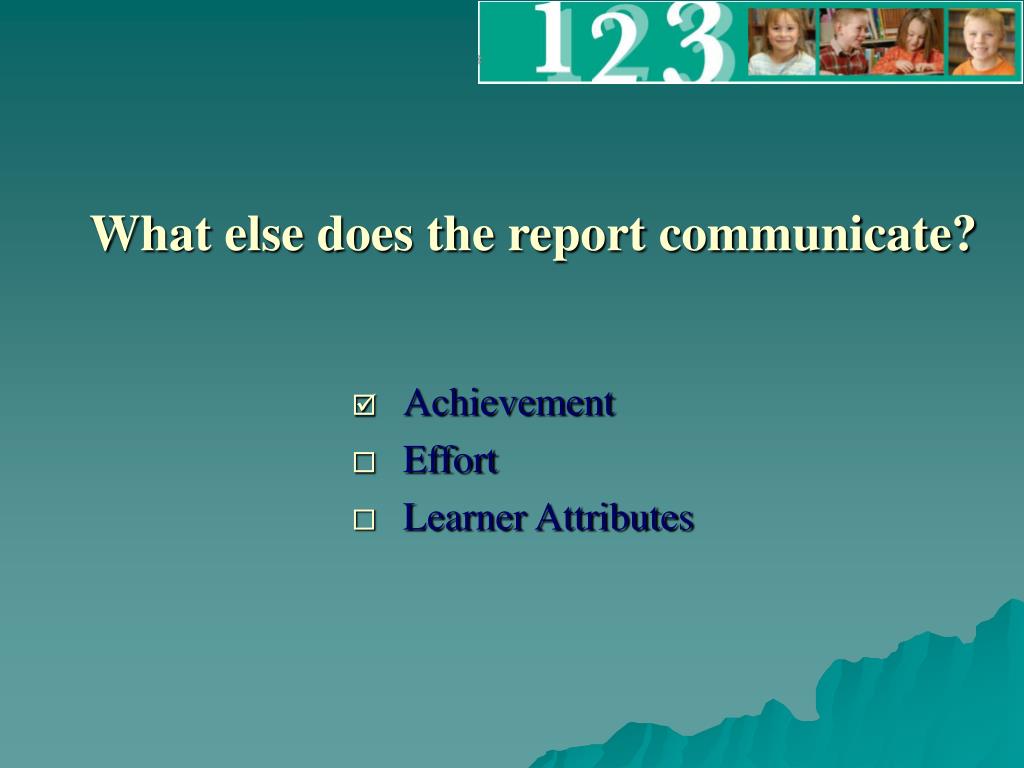 123

What else does the report communicate?

☑ Achievement
☐ Effort
☐ Learner Attributes